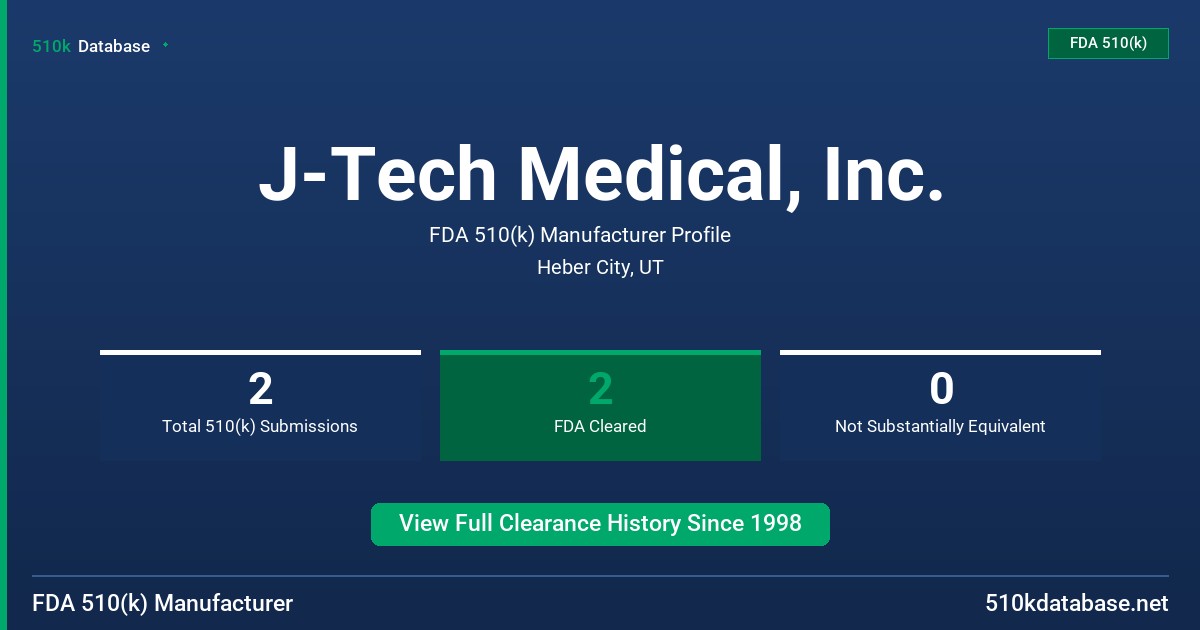 510k Database

FDA 510(k)

J-Tech Medical, Inc.

FDA 510(k) Manufacturer Profile

Heber City, UT

2
Total 510(k) Submissions

2
FDA Cleared

0
Not Substantially Equivalent

View Full Clearance History Since 1998

FDA 510(k) Manufacturer

510kdatabase.net